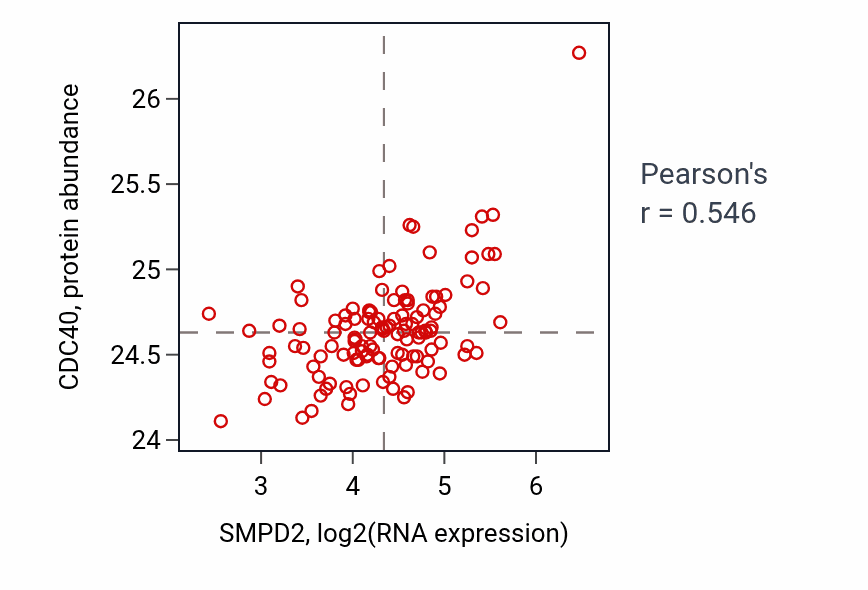 CDC40, protein abundance

26
25.5
25
24.5
24

3
4
5
6

SMPD2, log2(RNA expression)

Pearson's
r = 0.546